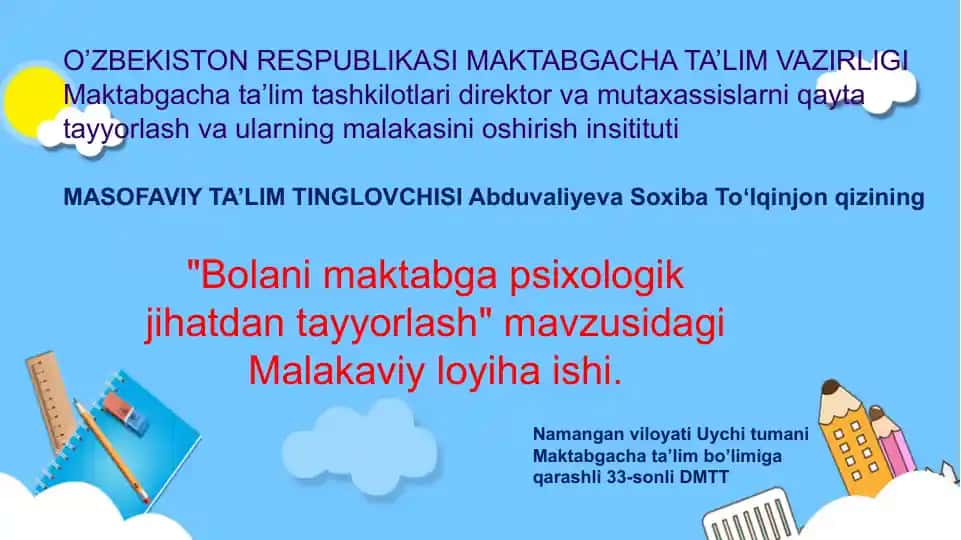 O’ZBEKISTON RESPUBLIKASI MAKTABGACHA TA’LIM VAZIRLIGI
Maktabgacha ta’lim tashkilotlari direktor va mutaxassislarni qayta tayyorlash va ularning malakasini oshirish insitituti

MASOFAVIY TA’LIM TINGLOVCHISI Abduvaliyeva Soxiba To‘lqinjon qizining

"Bolani maktabga psixologik jihatdan tayyorlash" mavzusidagi Malakaviy loyiha ishi.

Namangan viloyati Uychi tumani Maktabgacha ta’lim bo’limiga qarashli 33-sonli DMTT